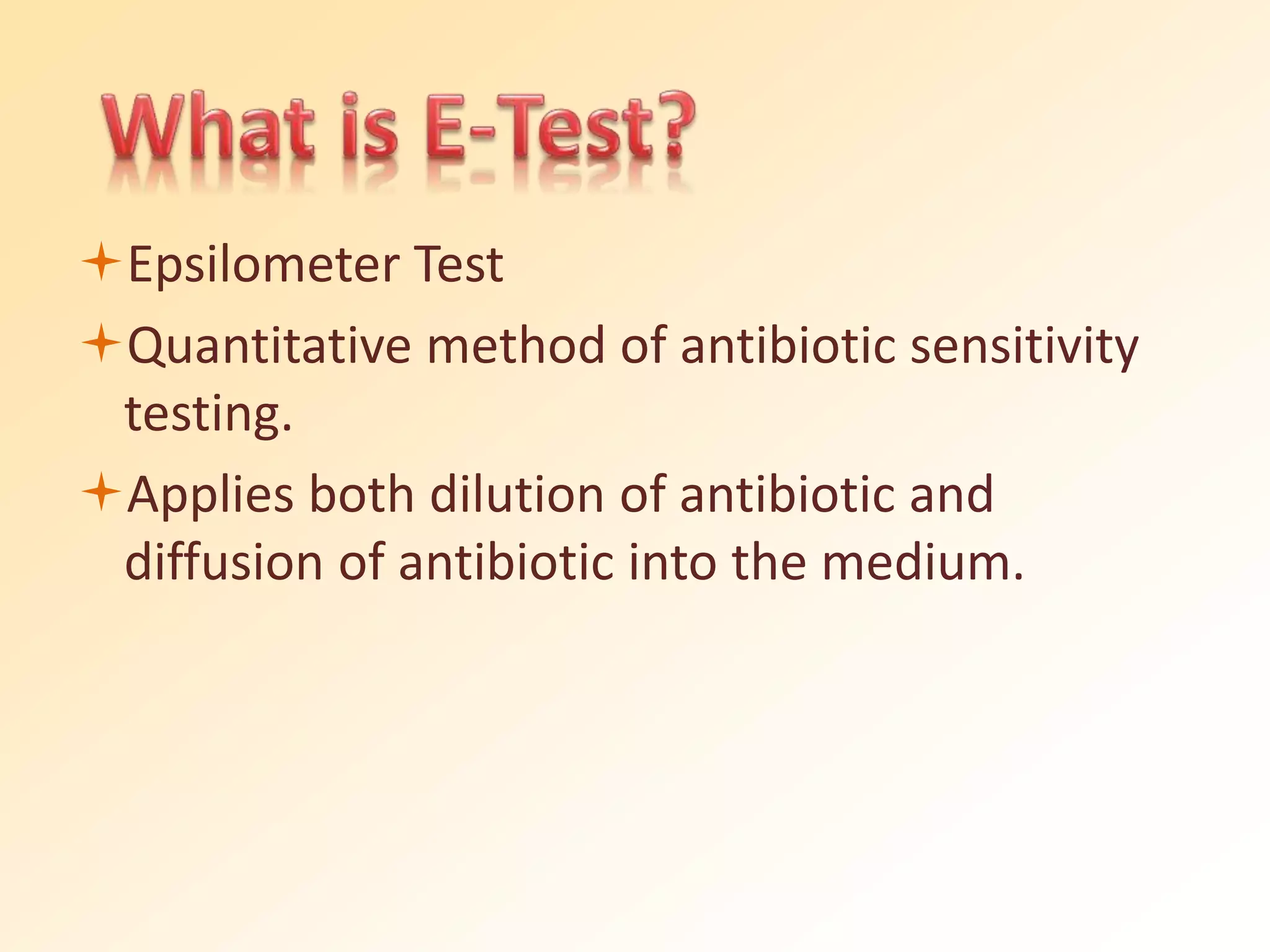 What is E-Test?

Epsilometer Test

Quantitative method of antibiotic sensitivity testing.

Applies both dilution of antibiotic and diffusion of antibiotic into the medium.